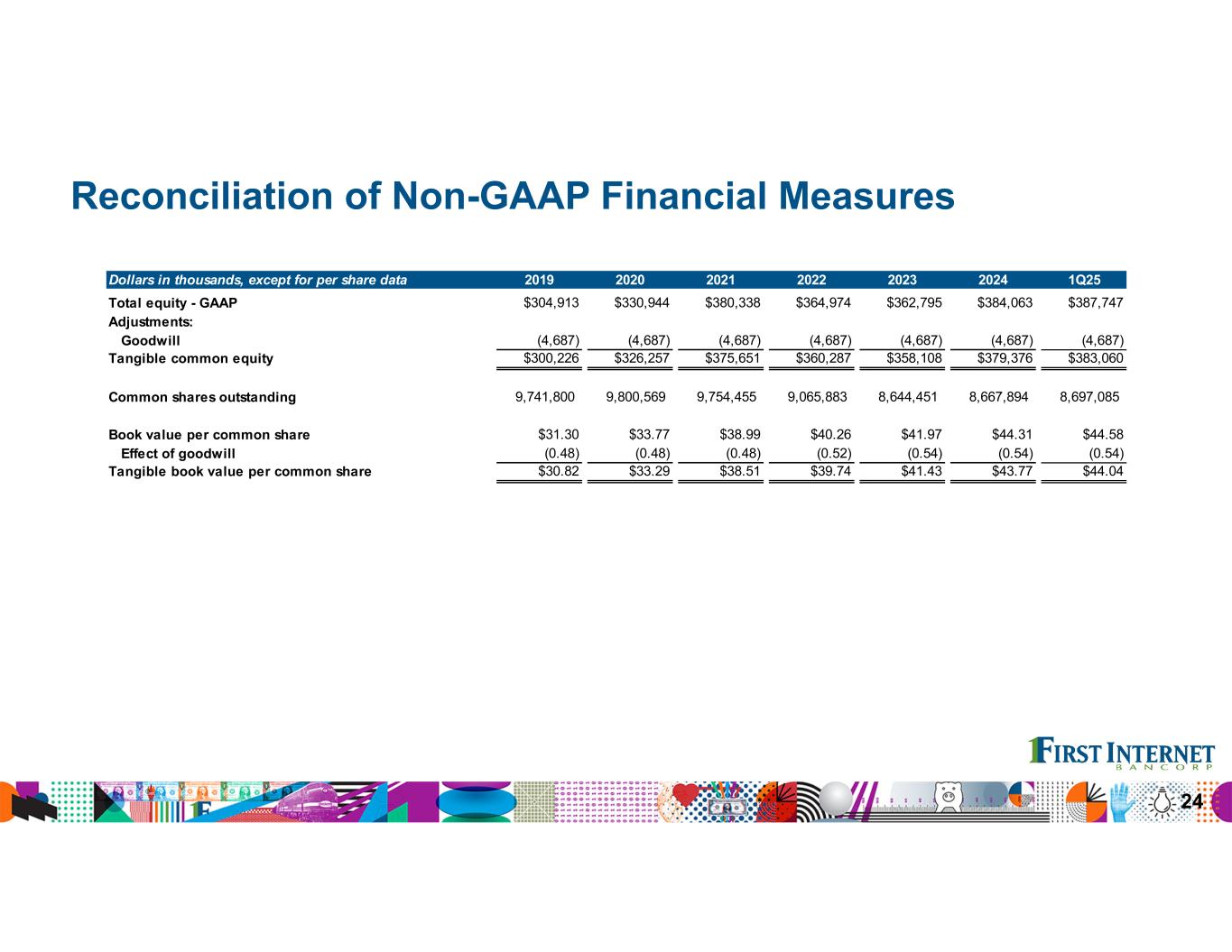 Reconciliation of Non-GAAP Financial Measures

| Dollars in thousands, except for per share data | 2019 | 2020 | 2021 | 2022 | 2023 | 2024 | 1Q25 |
|---|---|---|---|---|---|---|---|
| Total equity - GAAP | $304,913 | $330,944 | $380,338 | $364,974 | $362,795 | $384,063 | $387,747 |
| Adjustments: | | | | | | | |
| Goodwill | (4,687) | (4,687) | (4,687) | (4,687) | (4,687) | (4,687) | (4,687) |
| Tangible common equity | $300,226 | $326,257 | $375,651 | $360,287 | $358,108 | $379,376 | $383,060 |
| Common shares outstanding | 9,741,800 | 9,800,569 | 9,754,455 | 9,065,883 | 8,644,451 | 8,667,894 | 8,697,085 |
| Book value per common share | $31.30 | $33.77 | $38.99 | $40.26 | $41.97 | $44.31 | $44.58 |
| Effect of goodwill | (0.48) | (0.48) | (0.48) | (0.52) | (0.54) | (0.54) | (0.54) |
| Tangible book value per common share | $30.82 | $33.29 | $38.51 | $39.74 | $41.43 | $43.77 | $44.04 |

FIRST INTERNET
BANCORP

24